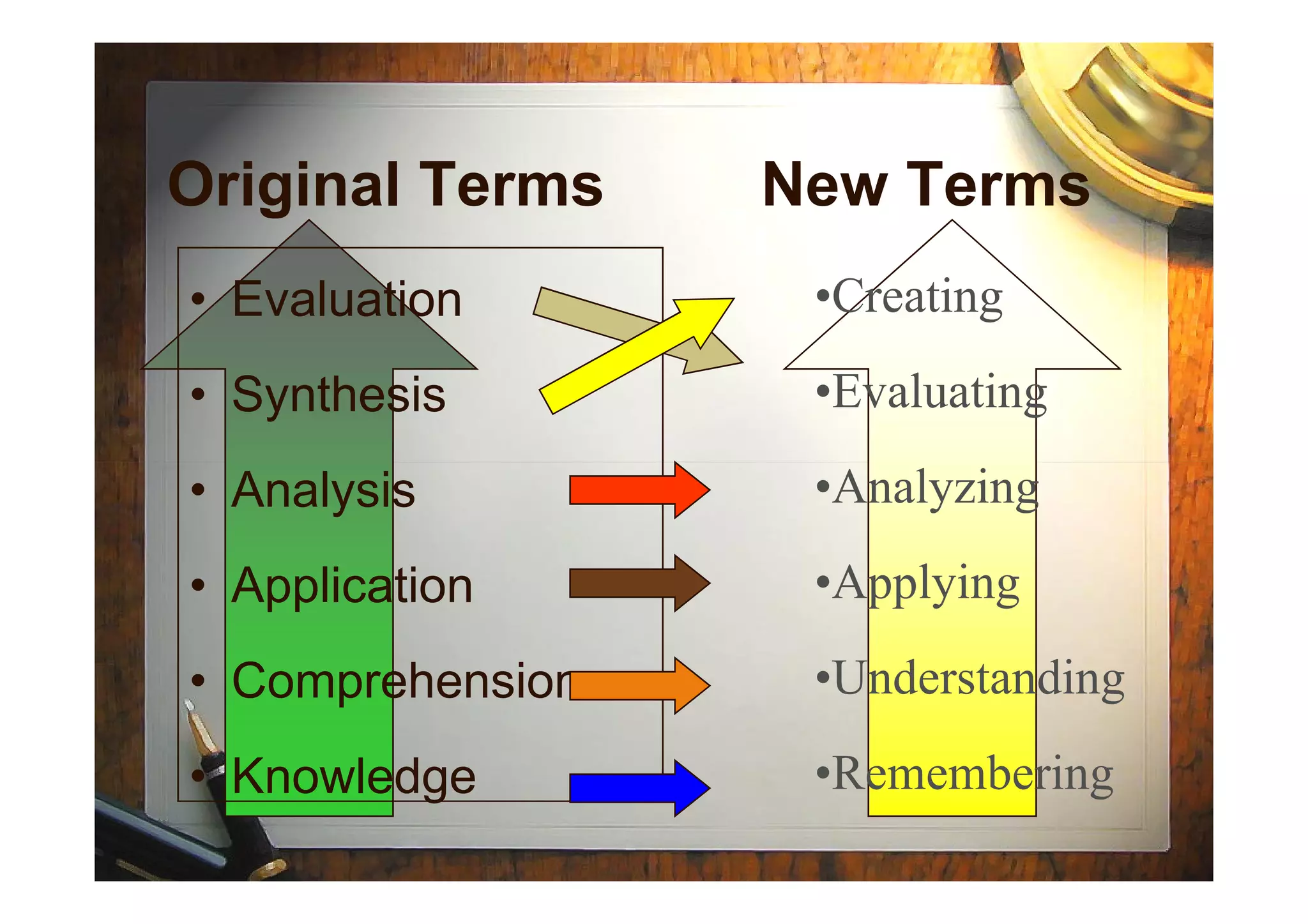 Original Terms

• Evaluation
• Synthesis
• Analysis
• Application
• Comprehension
• Knowledge

New Terms

•Creating
•Evaluating
•Analyzing
•Applying
•Understanding
•Remembering